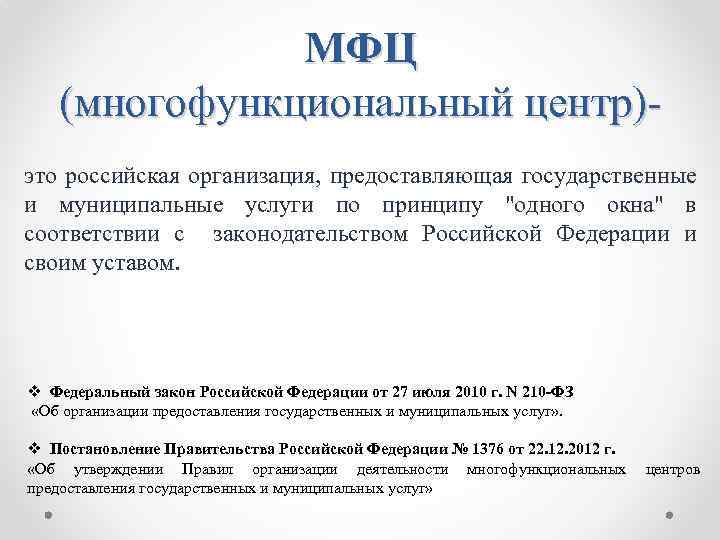 МФЦ
(многофункциональный центр)-

это российская организация, предоставляющая государственные и муниципальные услуги по принципу "одного окна" в соответствии с законодательством Российской Федерации и своим уставом.

❖ Федеральный закон Российской Федерации от 27 июля 2010 г. N 210-ФЗ «Об организации предоставления государственных и муниципальных услуг».

❖ Постановление Правительства Российской Федерации № 1376 от 22.12.2012 г. «Об утверждении Правил организации деятельности многофункциональных центров предоставления государственных и муниципальных услуг»